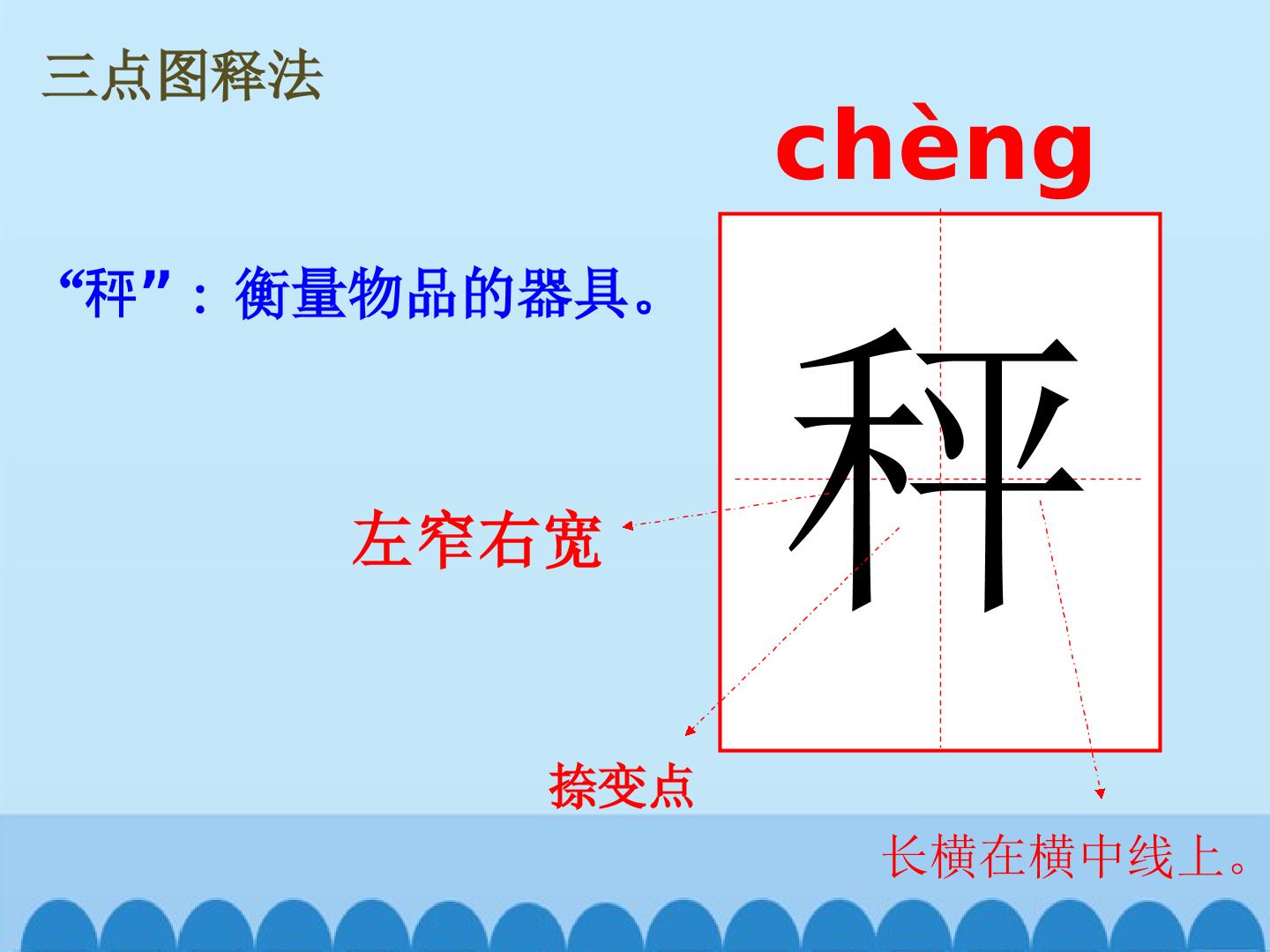 三点图释法

chèng

“秤”：衡量物品的器具。

秤

左窄右宽

捺变点

长横在横中线上。